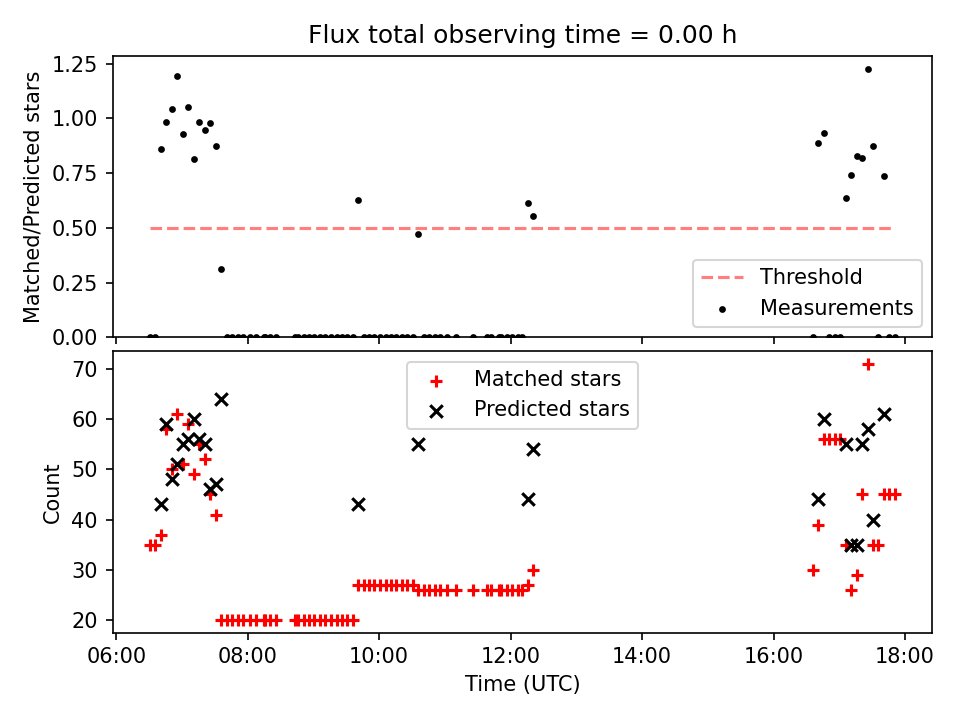 Flux total observing time = 0.00 h

Matched/Predicted stars

1.25
1.00
0.75
0.50
0.25
0.00

Threshold
Measurements

Count

70
60
50
40
30
20

Matched stars
Predicted stars

06:00
08:00
10:00
12:00
14:00
16:00
18:00

Time (UTC)